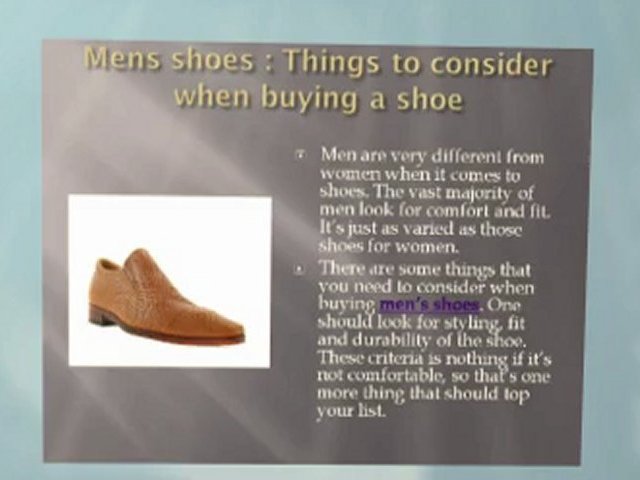 Mens shoes : Things to consider when buying a shoe

Men are very different from women when it comes to shoes. The vast majority of men look for comfort and fit. It's just as varied as those shoes for women.

There are some things that you need to consider when buying men's shoes. One should look for styling, fit and durability of the shoe. These criteria is nothing if it's not comfortable, so that's one more thing that should top your list.